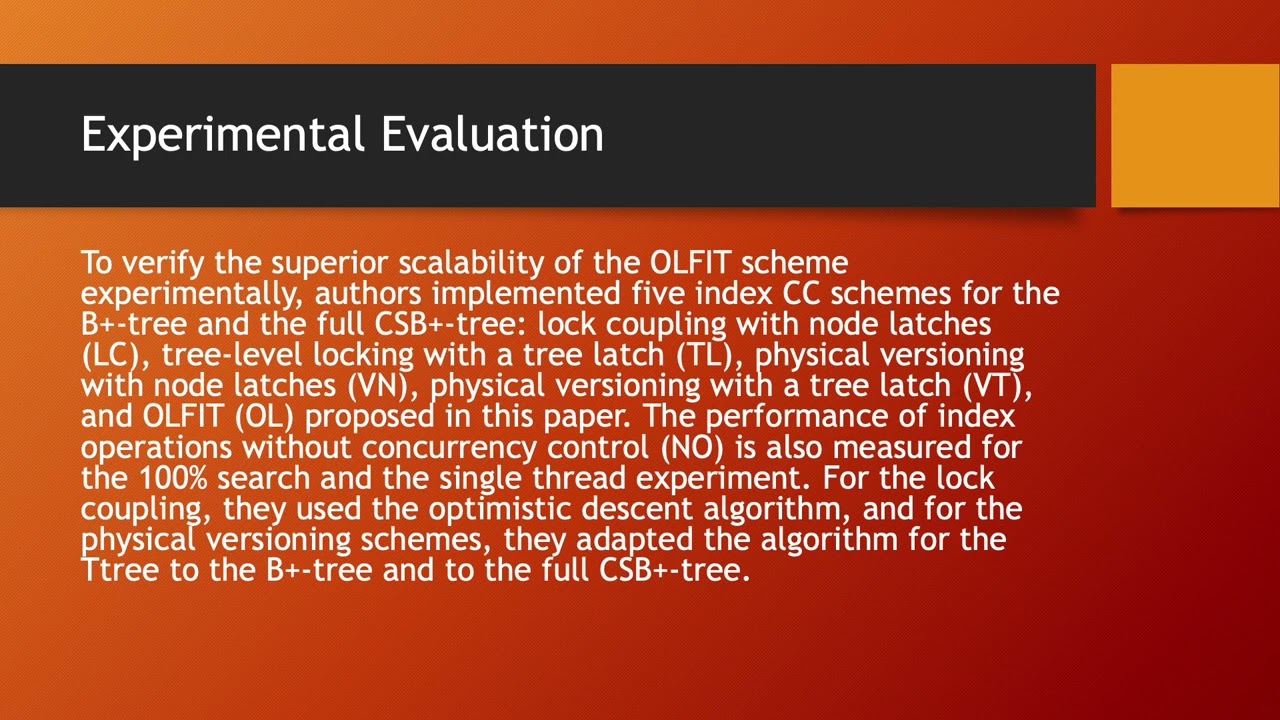 Experimental Evaluation

To verify the superior scalability of the OLFIT scheme experimentally, authors implemented five index CC schemes for the B+-tree and the full CSB+-tree: lock coupling with node latches (LC), tree-level locking with a tree latch (TL), physical versioning with node latches (VN), physical versioning with a tree latch (VT), and OLFIT (OL) proposed in this paper. The performance of index operations without concurrency control (NO) is also measured for the 100% search and the single thread experiment. For the lock coupling, they used the optimistic descent algorithm, and for the physical versioning schemes, they adapted the algorithm for the Ttree to the B+-tree and to the full CSB+-tree.